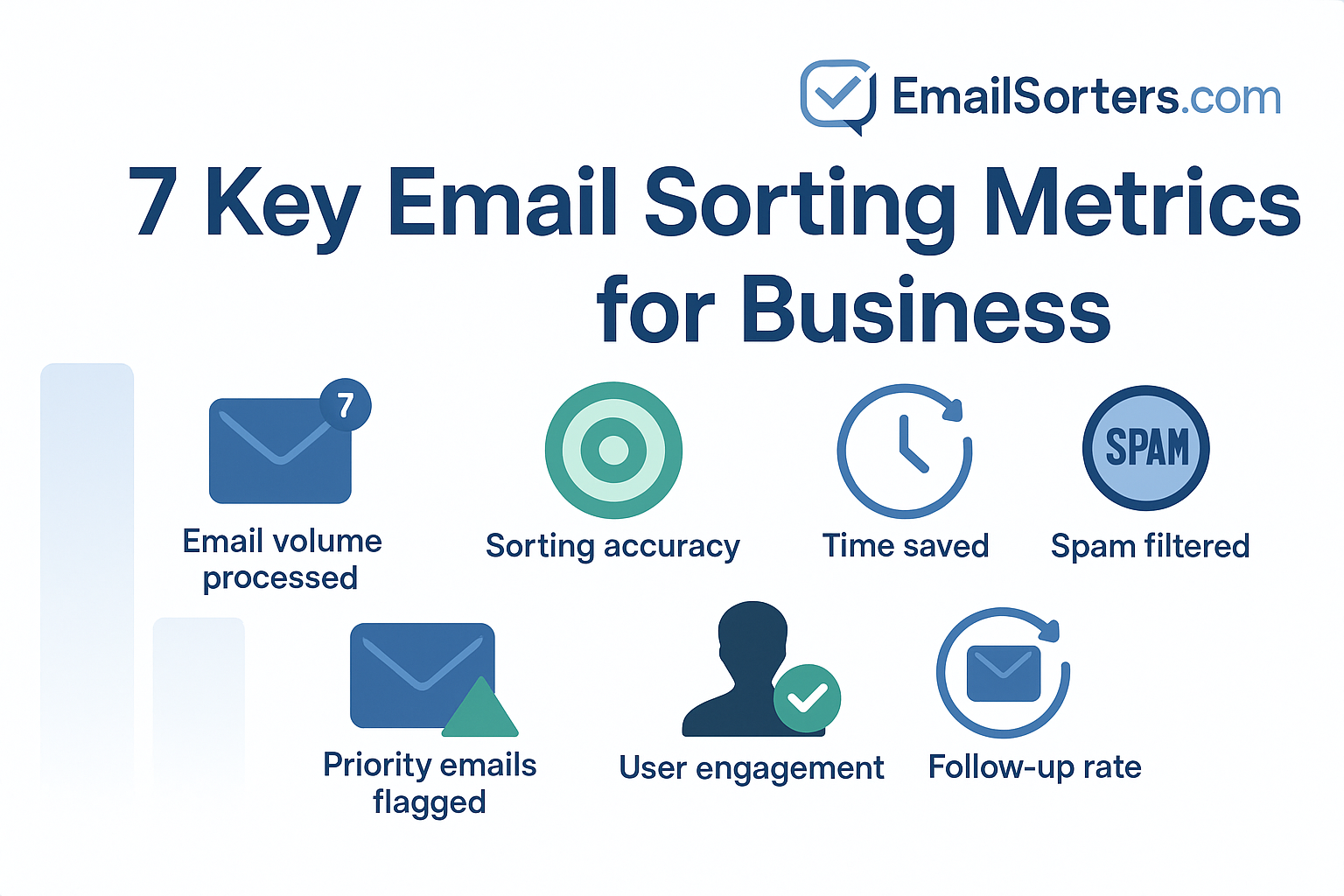 EmailSorters.com

7 Key Email Sorting Metrics for Business

7

Email volume processed

Sorting accuracy

Time saved

SPAM

Spam filtered

Priority emails flagged

User engagement

Follow-up rate